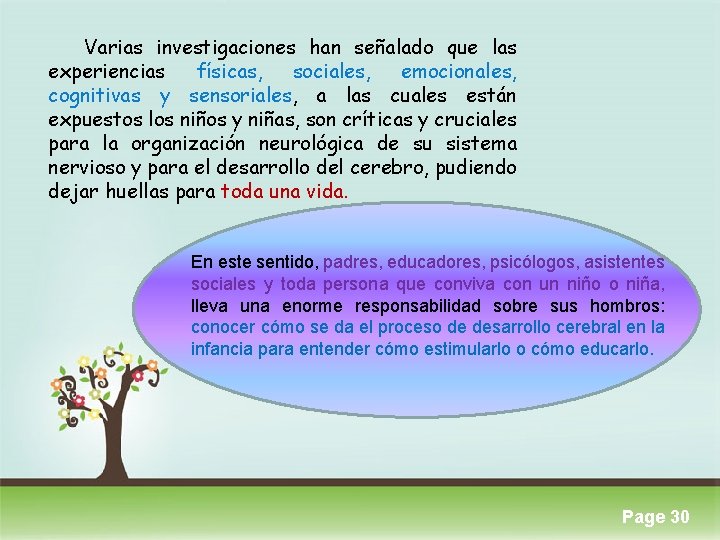 Varias investigaciones han señalado que las experiencias físicas, sociales, emocionales, cognitivas y sensoriales, a las cuales están expuestos los niños y niñas, son críticas y cruciales para la organización neurológica de su sistema nervioso y para el desarrollo del cerebro, pudiendo dejar huellas para toda una vida.

En este sentido, padres, educadores, psicólogos, asistentes sociales y toda persona que conviva con un niño o niña, lleva una enorme responsabilidad sobre sus hombros: conocer cómo se da el proceso de desarrollo cerebral en la infancia para entender cómo estimularlo o cómo educarlo.

Page 30